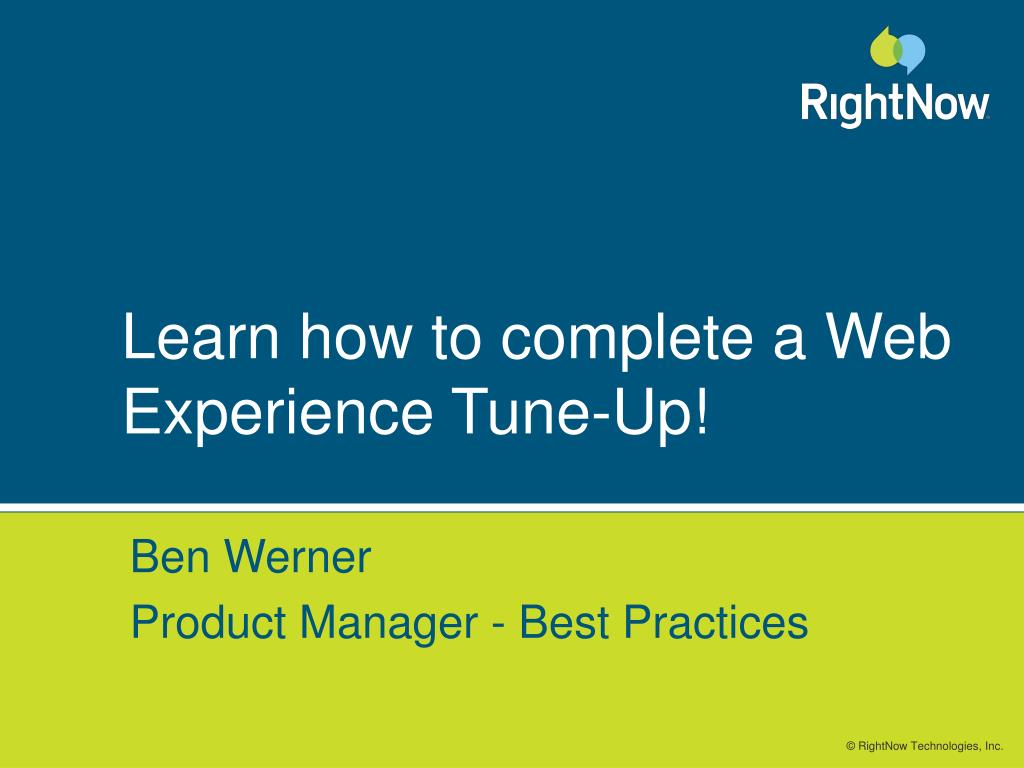 RightNow

Learn how to complete a Web Experience Tune-Up!

Ben Werner

Product Manager - Best Practices

© RightNow Technologies, Inc.